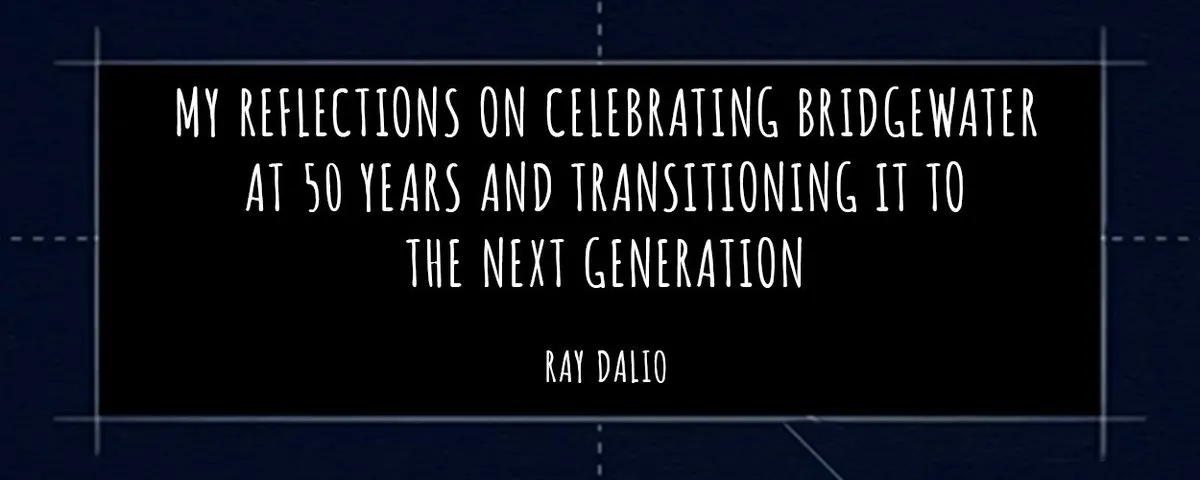 MY REFLECTIONS ON CELEBRATING BRIDGEWATER AT 50 YEARS AND TRANSITIONING IT TO THE NEXT GENERATION

RAY DALIO